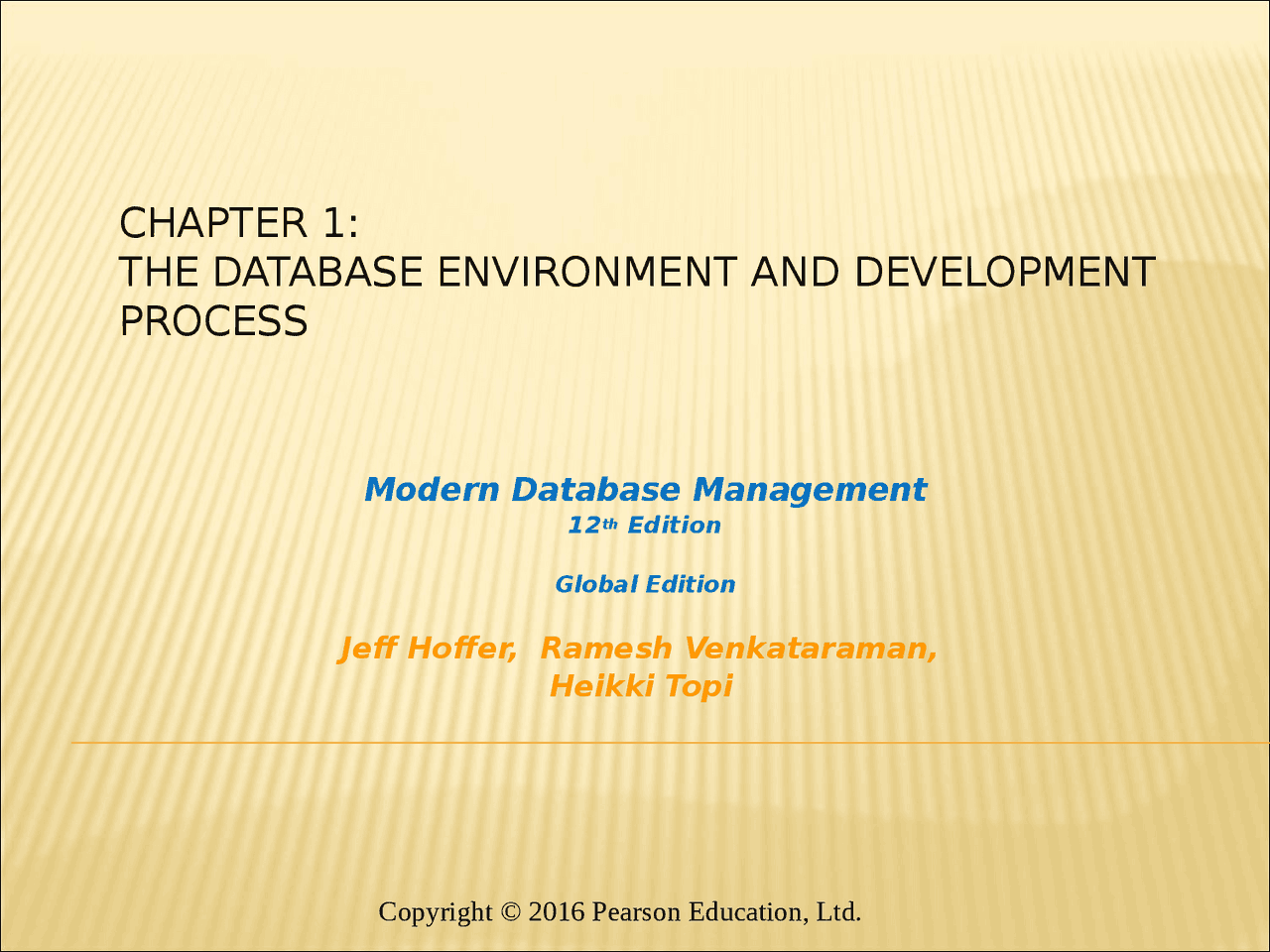 CHAPTER 1:
THE DATABASE ENVIRONMENT AND DEVELOPMENT PROCESS

Modern Database Management
12th Edition

Global Edition

Jeff Hoffer, Ramesh Venkataraman,
Heikki Topi

Copyright © 2016 Pearson Education, Ltd.